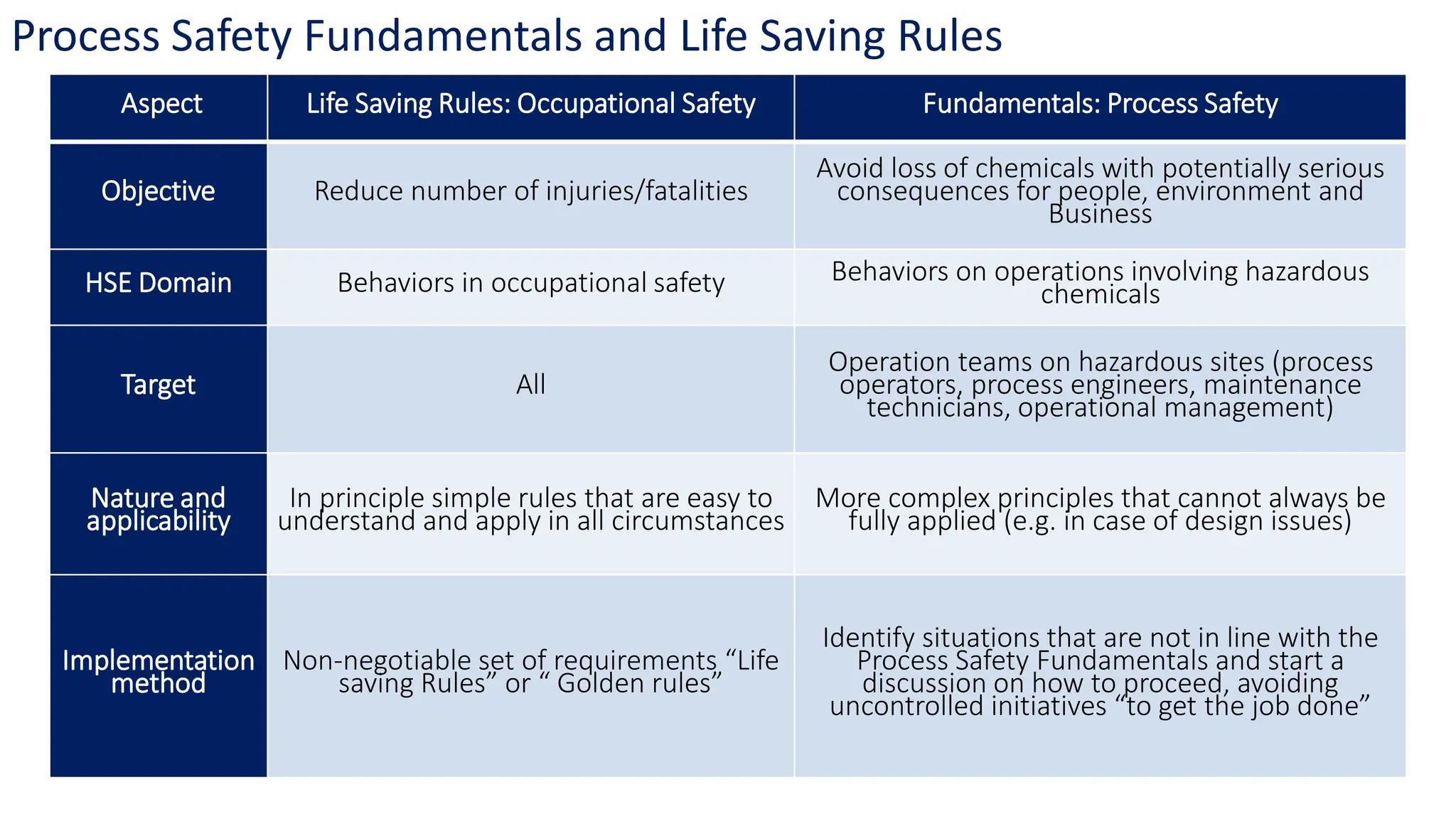 Process Safety Fundamentals and Life Saving Rules

| Aspect | Life Saving Rules: Occupational Safety | Fundamentals: Process Safety |
|---|---|---|
| Objective | Reduce number of injuries/fatalities | Avoid loss of chemicals with potentially serious consequences for people, environment and Business |
| HSE Domain | Behaviors in occupational safety | Behaviors on operations involving hazardous chemicals |
| Target | All | Operation teams on hazardous sites (process operators, process engineers, maintenance technicians, operational management) |
| Nature and applicability | In principle simple rules that are easy to understand and apply in all circumstances | More complex principles that cannot always be fully applied (e.g. in case of design issues) |
| Implementation method | Non-negotiable set of requirements “Life saving Rules” or “ Golden rules” | Identify situations that are not in line with the Process Safety Fundamentals and start a discussion on how to proceed, avoiding uncontrolled initiatives “to get the job done” |